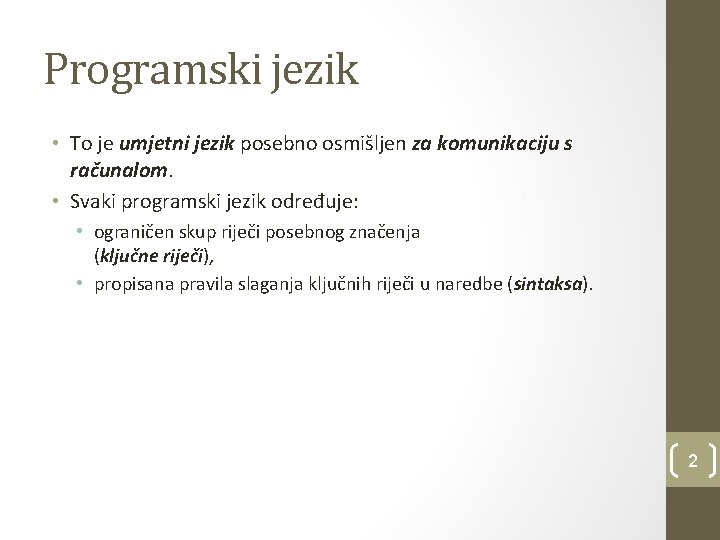 Programski jezik

• To je umjetni jezik posebno osmišljen za komunikaciju s računalom.
• Svaki programski jezik određuje:
  • ograničen skup riječi posebnog značenja (ključne riječi),
  • propisana pravila slaganja ključnih riječi u naredbe (sintaksa).

2